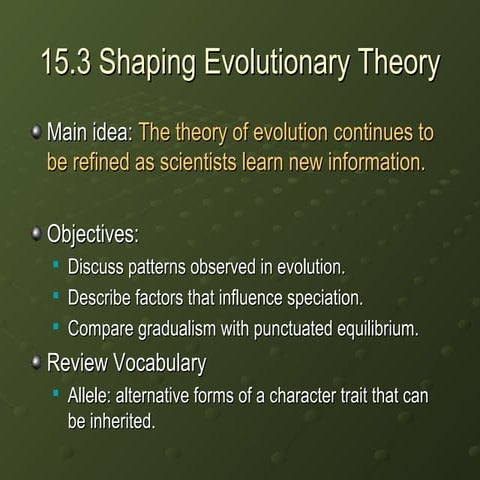 15.3 Shaping Evolutionary Theory

Main idea: The theory of evolution continues to be refined as scientists learn new information.

Objectives:

Discuss patterns observed in evolution.

Describe factors that influence speciation.

Compare gradualism with punctuated equilibrium.

Review Vocabulary

Allele: alternative forms of a character trait that can be inherited.